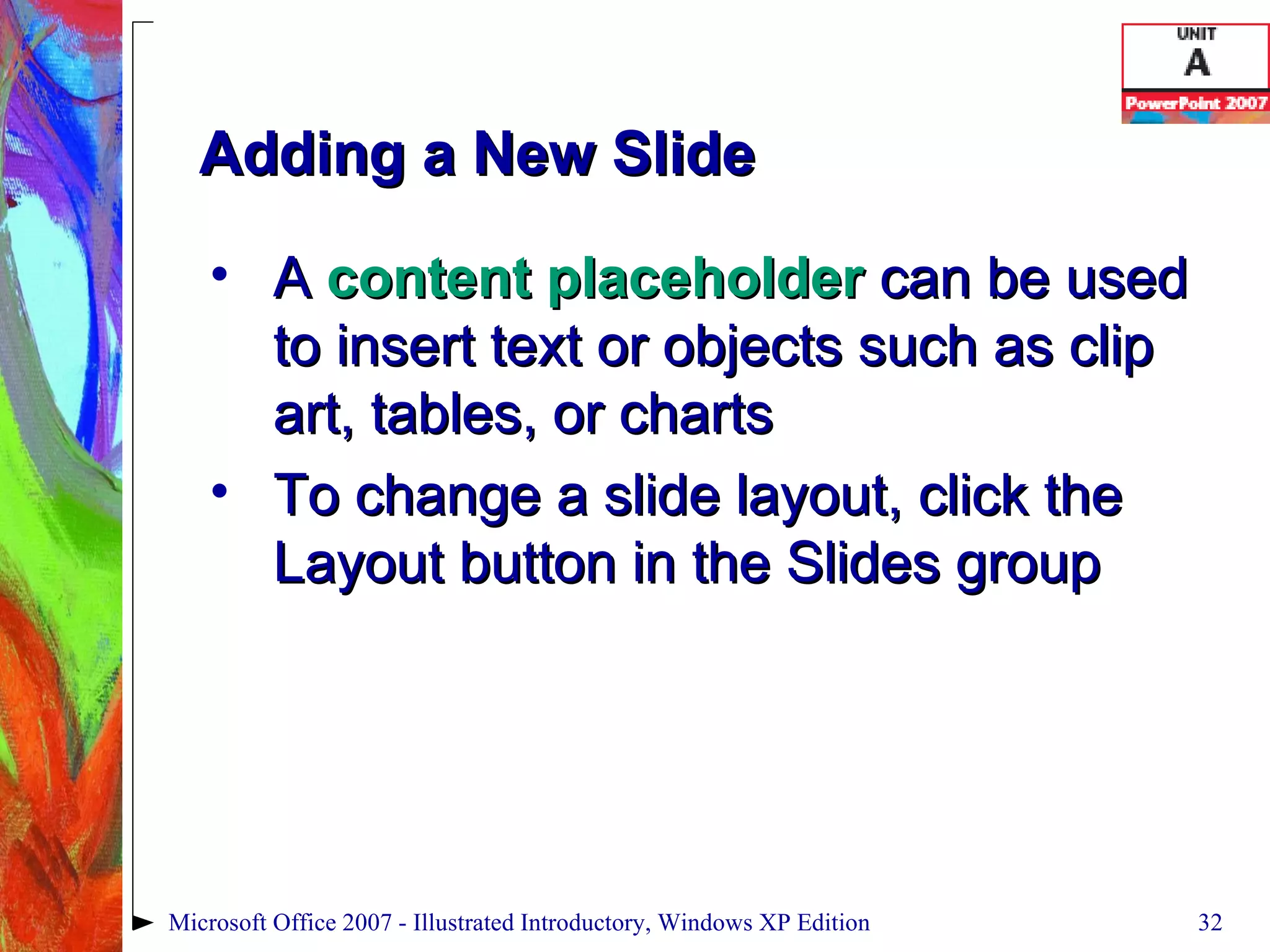 UNIT
A
PowerPoint 2007

Adding a New Slide

• A content placeholder can be used to insert text or objects such as clip art, tables, or charts
• To change a slide layout, click the Layout button in the Slides group

Microsoft Office 2007 - Illustrated Introductory, Windows XP Edition 32